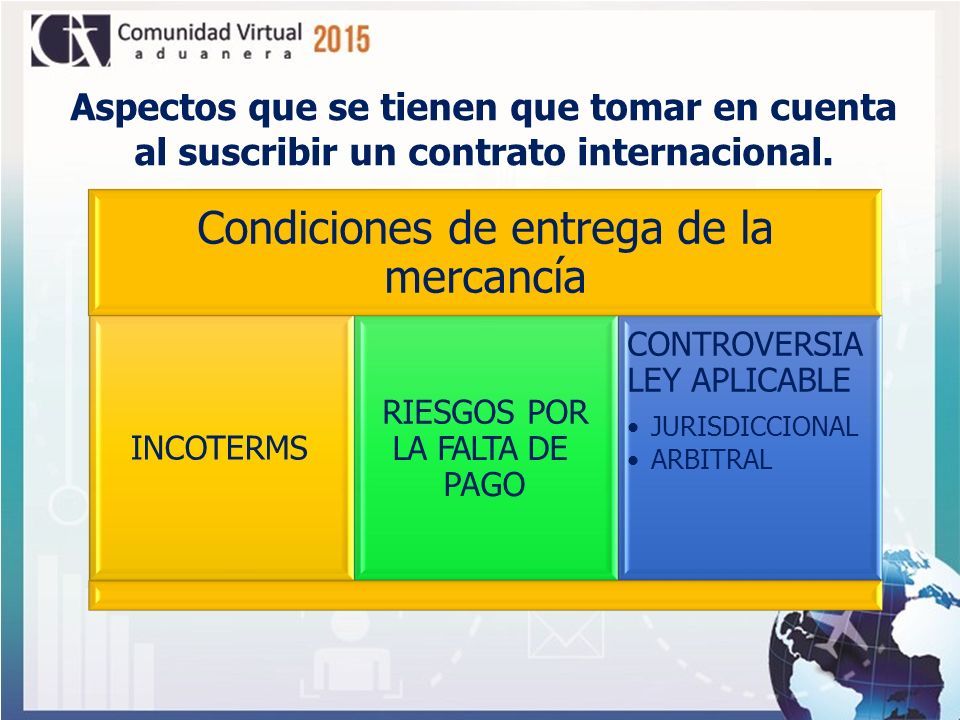 Comunidad Virtual aduanera 2015

Aspectos que se tienen que tomar en cuenta al suscribir un contrato internacional.

Condiciones de entrega de la mercancía

INCOTERMS

RIESGOS POR LA FALTA DE PAGO

CONTROVERSIA LEY APLICABLE
• JURISDICCIONAL
• ARBITRAL